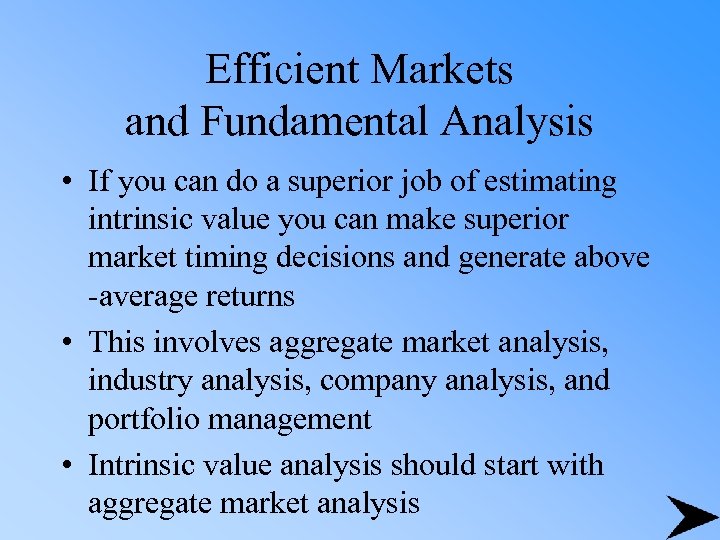 Efficient Markets
and Fundamental Analysis

• If you can do a superior job of estimating intrinsic value you can make superior market timing decisions and generate above -average returns

• This involves aggregate market analysis, industry analysis, company analysis, and portfolio management

• Intrinsic value analysis should start with aggregate market analysis